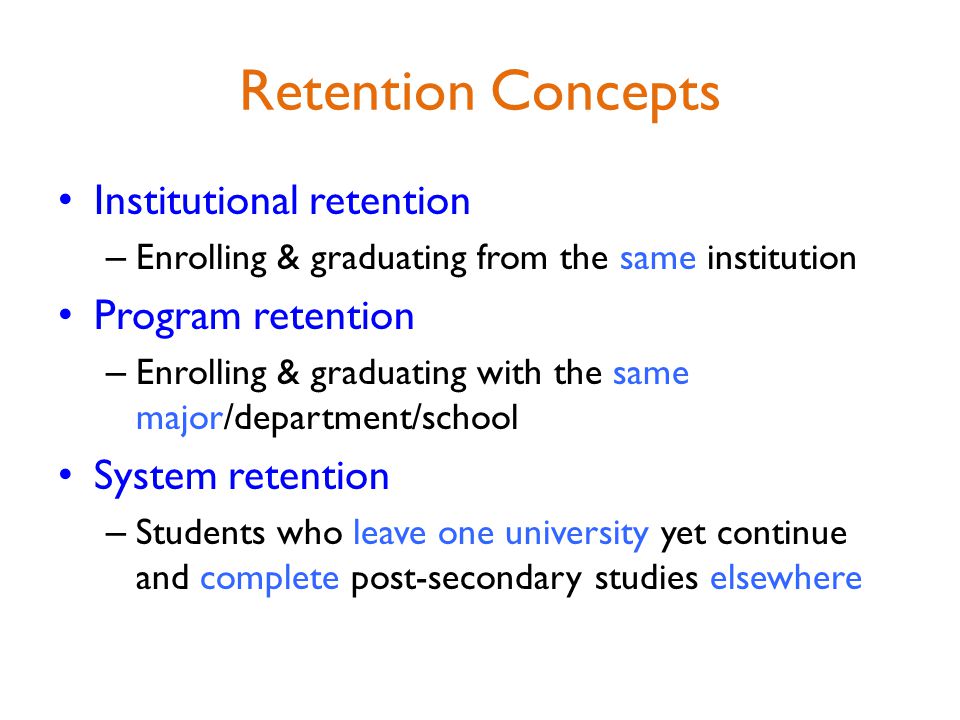 Retention Concepts

• Institutional retention
– Enrolling & graduating from the same institution
• Program retention
– Enrolling & graduating with the same major/department/school
• System retention
– Students who leave one university yet continue and complete post-secondary studies elsewhere